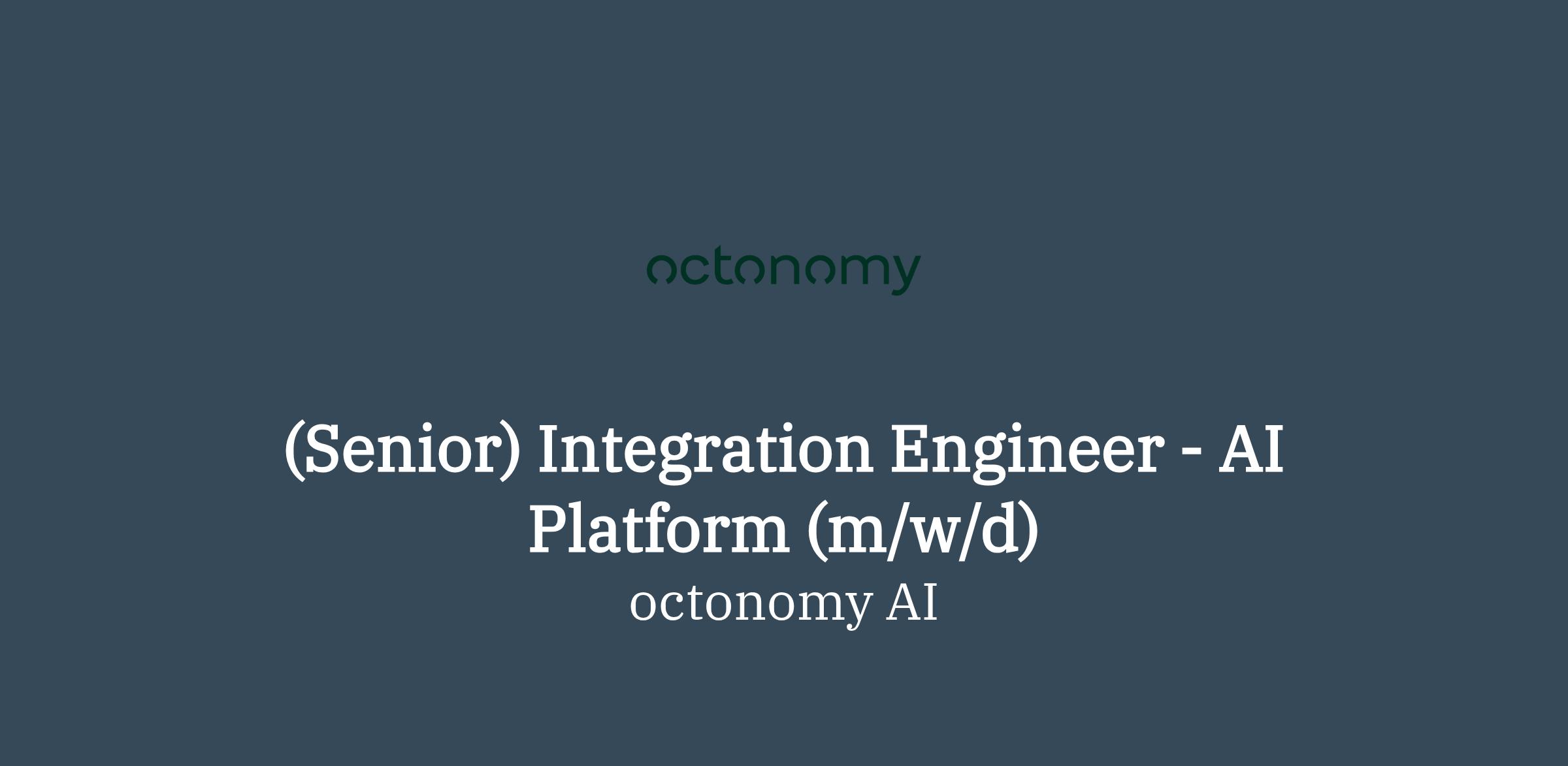 octonomy

(Senior) Integration Engineer - AI Platform (m/w/d)
octonomy AI